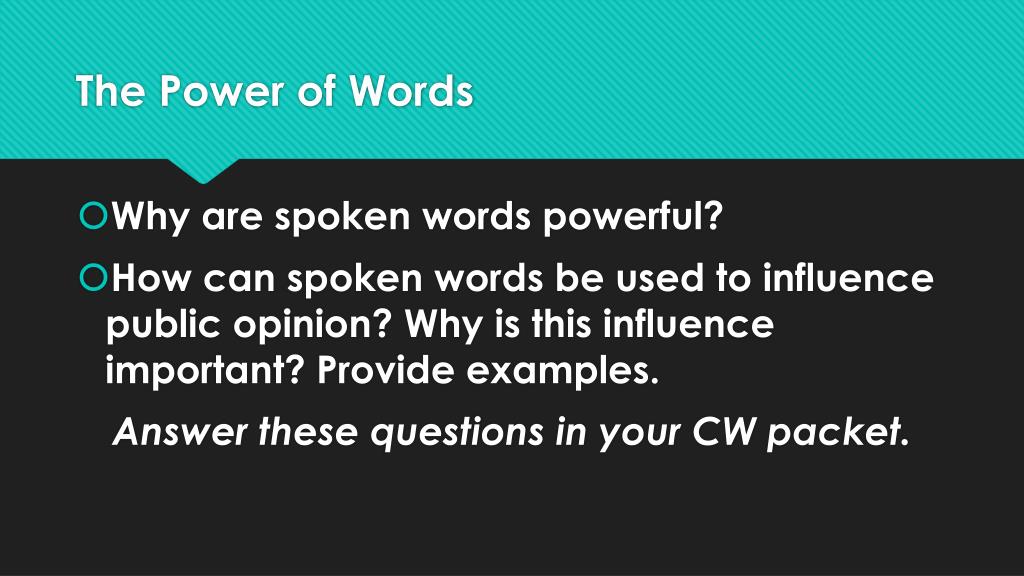 The Power of Words

Why are spoken words powerful?

How can spoken words be used to influence public opinion? Why is this influence important? Provide examples.

Answer these questions in your CW packet.